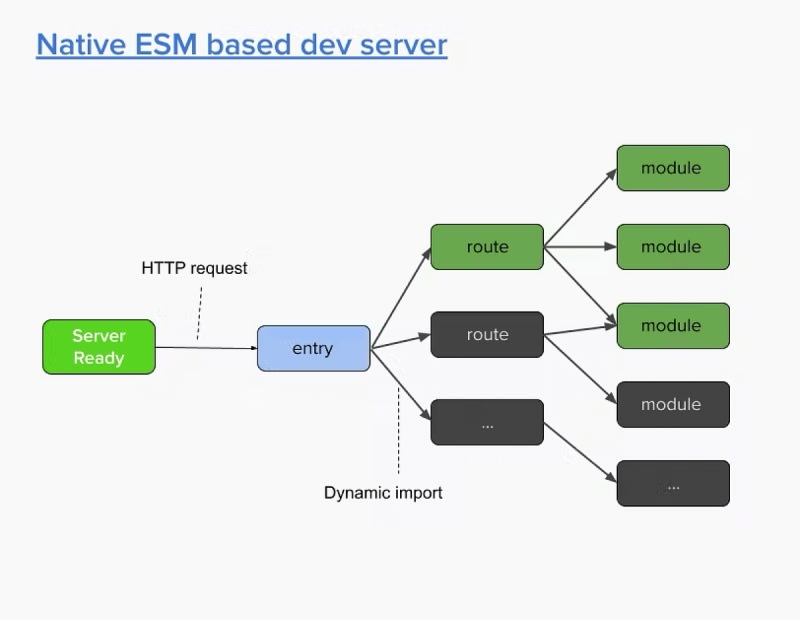 Native ESM based dev server

HTTP request

Server Ready

entry

route

route

...

Dynamic import

module

module

module

module

...